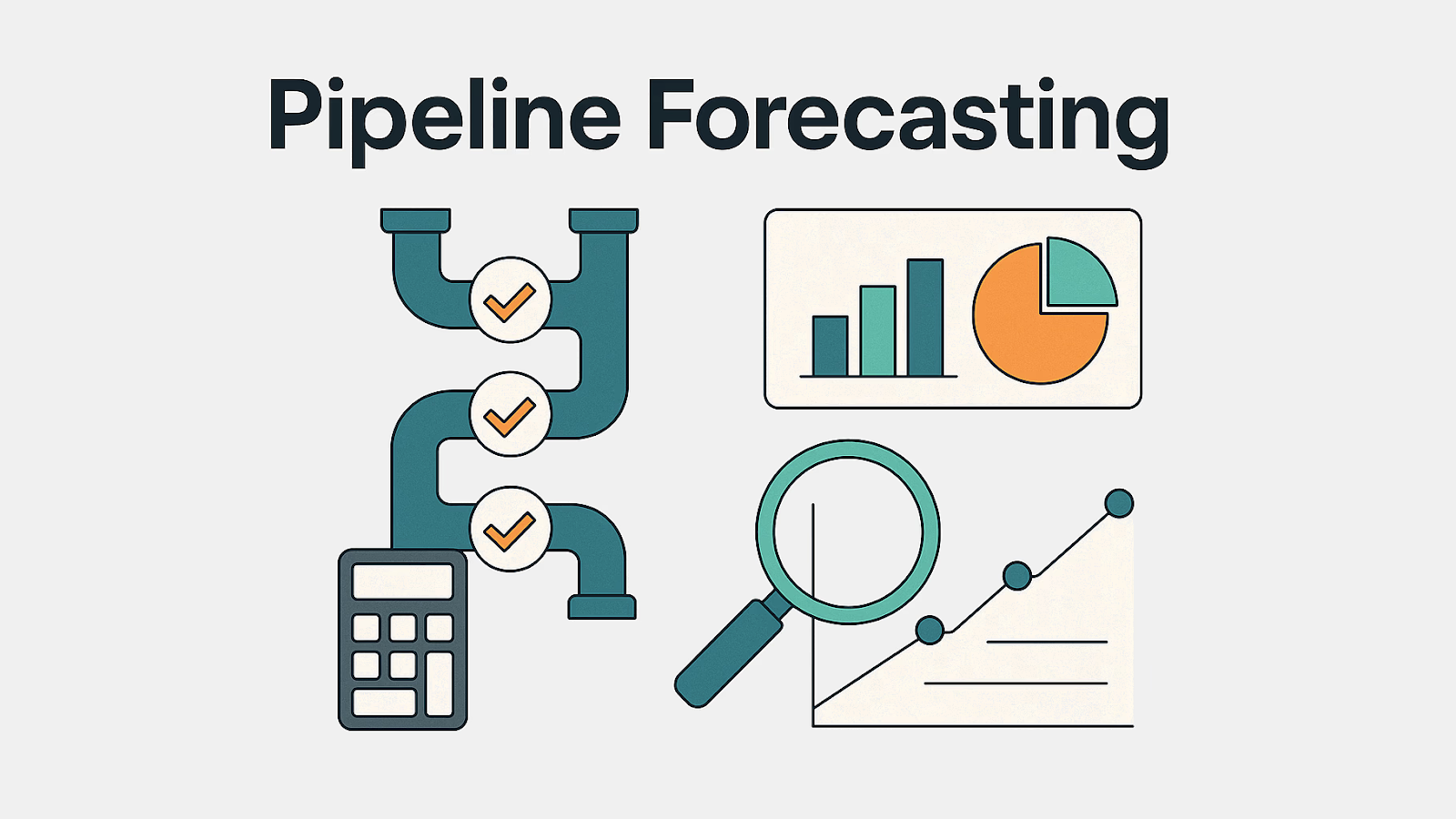 Pipeline Forecasting